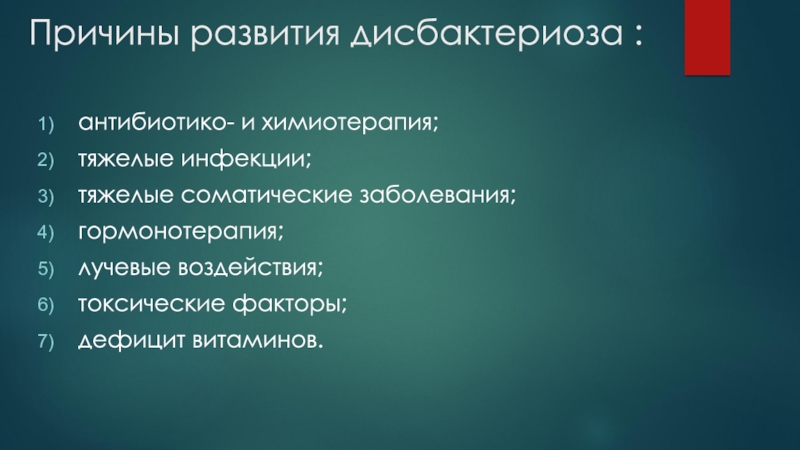 Причины развития дисбактериоза :

1) антибиотико- и химиотерапия;
2) тяжелые инфекции;
3) тяжелые соматические заболевания;
4) гормонотерапия;
5) лучевые воздействия;
6) токсические факторы;
7) дефицит витаминов.